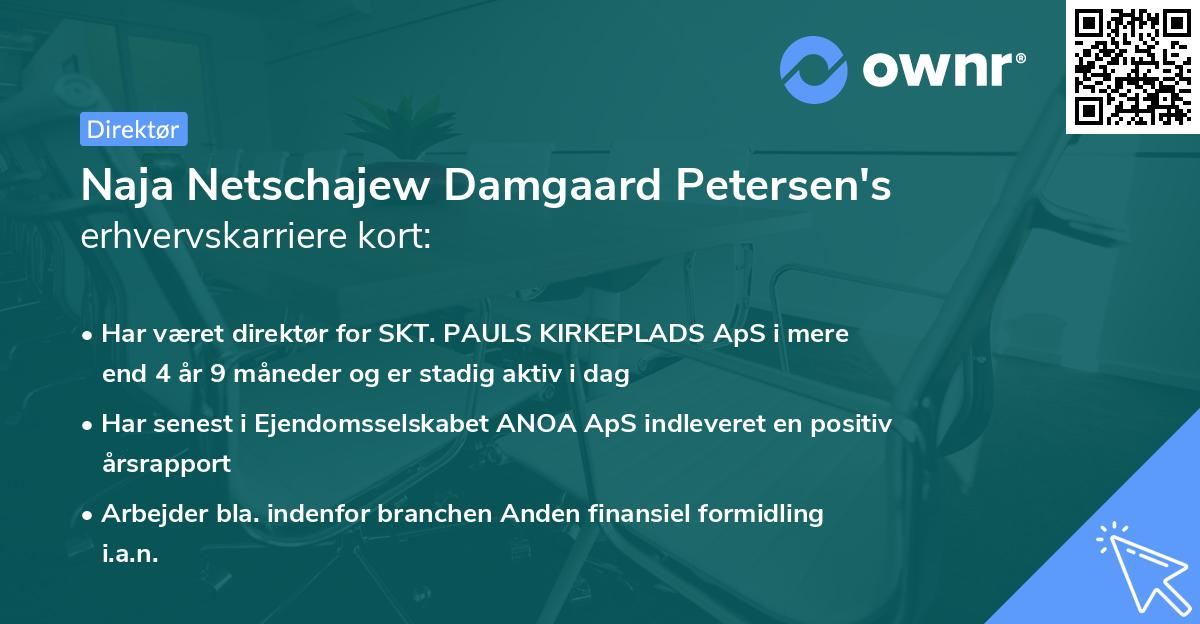 ownr®

Direktør

Naja Netschajew Damgaard Petersen's erhvervskarriere kort:

• Har været direktør for SKT. PAULS KIRKEPLADS ApS i mere end 4 år 9 måneder og er stadig aktiv i dag

• Har senest i Ejendomsselskabet ANOA ApS indleveret en positiv årsrapport

• Arbejder bla. indenfor branchen Anden finansiel formidling i.a.n.